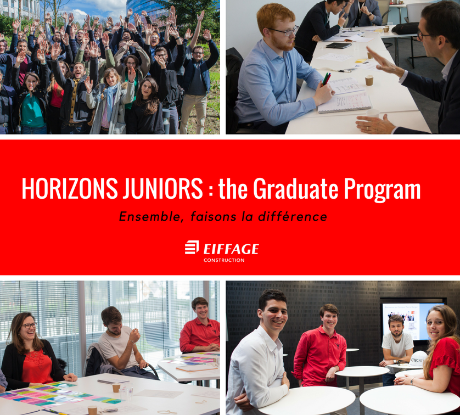 HORIZONS JUNIORS : the Graduate Program

Ensemble, faisons la différence

EIFFAGE
CONSTRUCTION